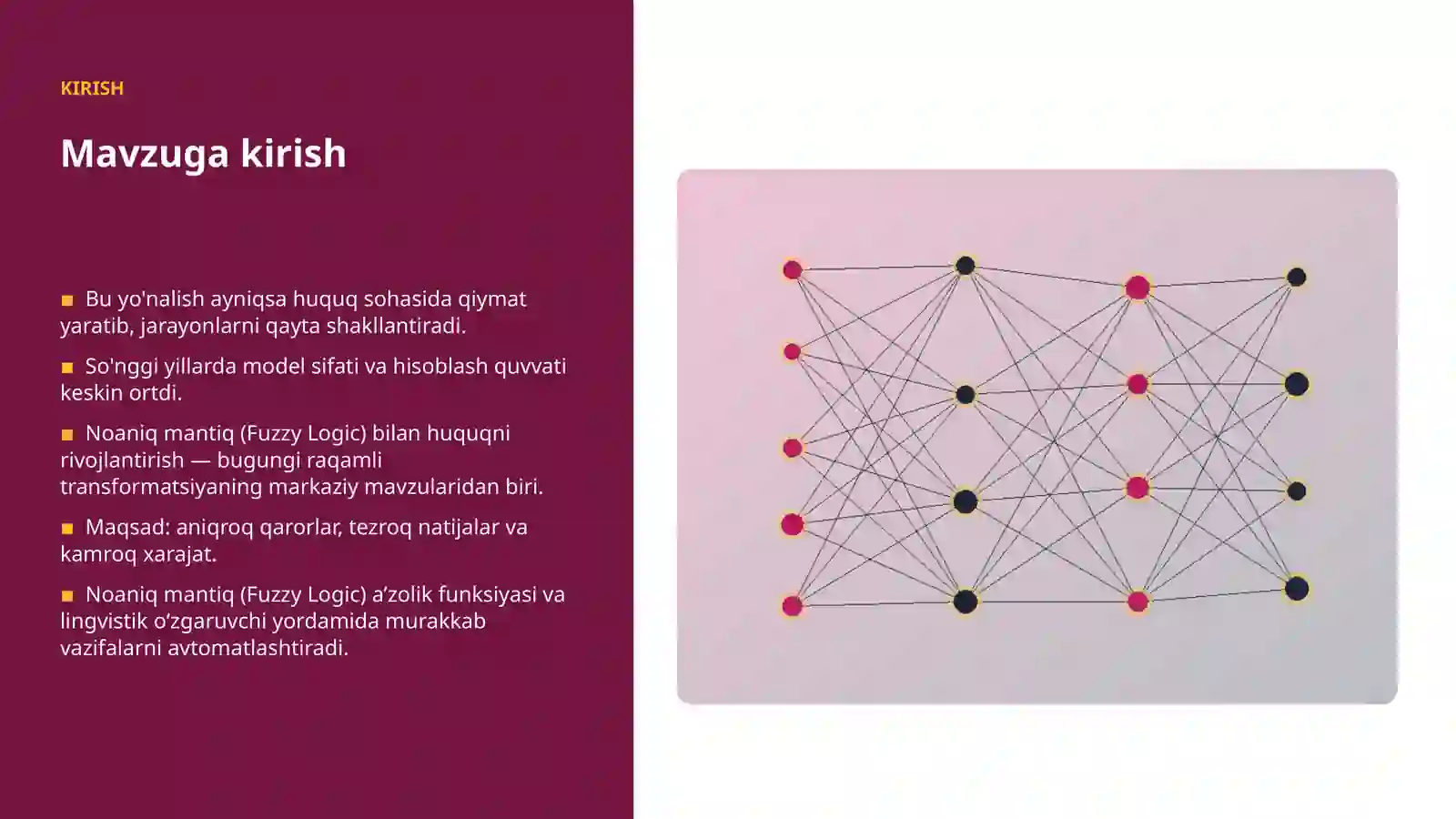 KIRISH

Mavzuga kirish

■ Bu yo'nalish ayniqsa huquq sohasida qiymat yaratib, jarayonlarni qayta shakllantiradi.

■ So'nggi yillarda model sifati va hisoblash quvvati keskin ortdi.

■ Noaniq mantiq (Fuzzy Logic) bilan huquqni rivojlantirish — bugungi raqamli transformatsiyaning markaziy mavzularidan biri.

■ Maqsad: aniqroq qarorlar, tezroq natijalar va kamroq xarajat.

■ Noaniq mantiq (Fuzzy Logic) a’zolik funksiyasi va lingvistik o‘zgaruvchi yordamida murakkab vazifalarni avtomatlashtiradi.